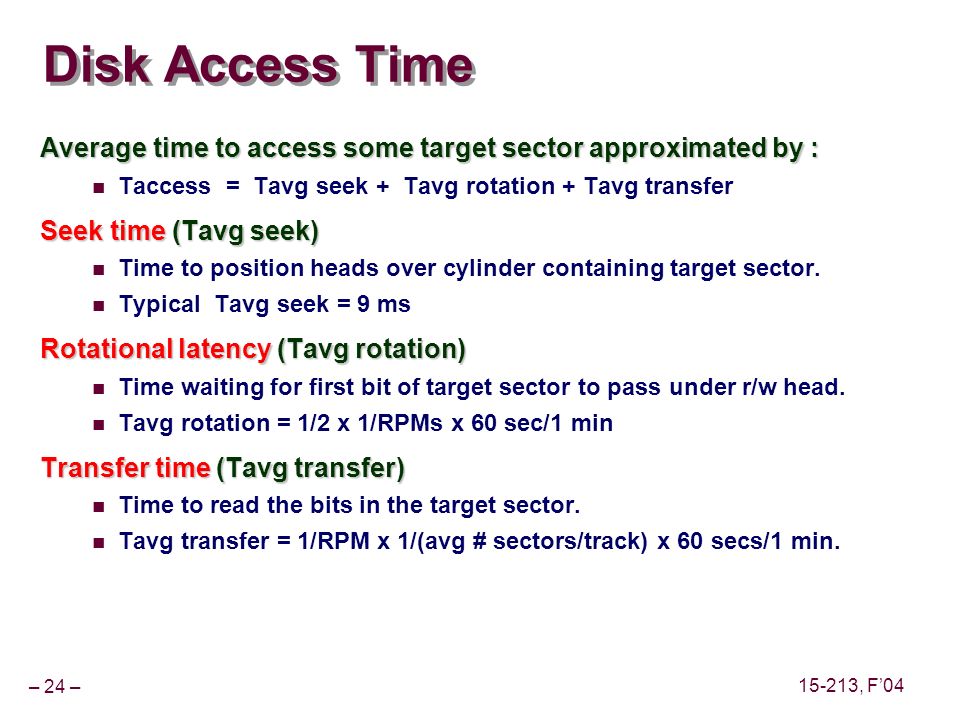 Disk Access Time

Average time to access some target sector approximated by :

- Taccess = Tavg seek + Tavg rotation + Tavg transfer

Seek time (Tavg seek)

- Time to position heads over cylinder containing target sector.
- Typical Tavg seek = 9 ms

Rotational latency (Tavg rotation)

- Time waiting for first bit of target sector to pass under r/w head.
- Tavg rotation = 1/2 x 1/RPMs x 60 sec/1 min

Transfer time (Tavg transfer)

- Time to read the bits in the target sector.
- Tavg transfer = 1/RPM x 1/(avg # sectors/track) x 60 secs/1 min.

– 24 –

15-213, F'04